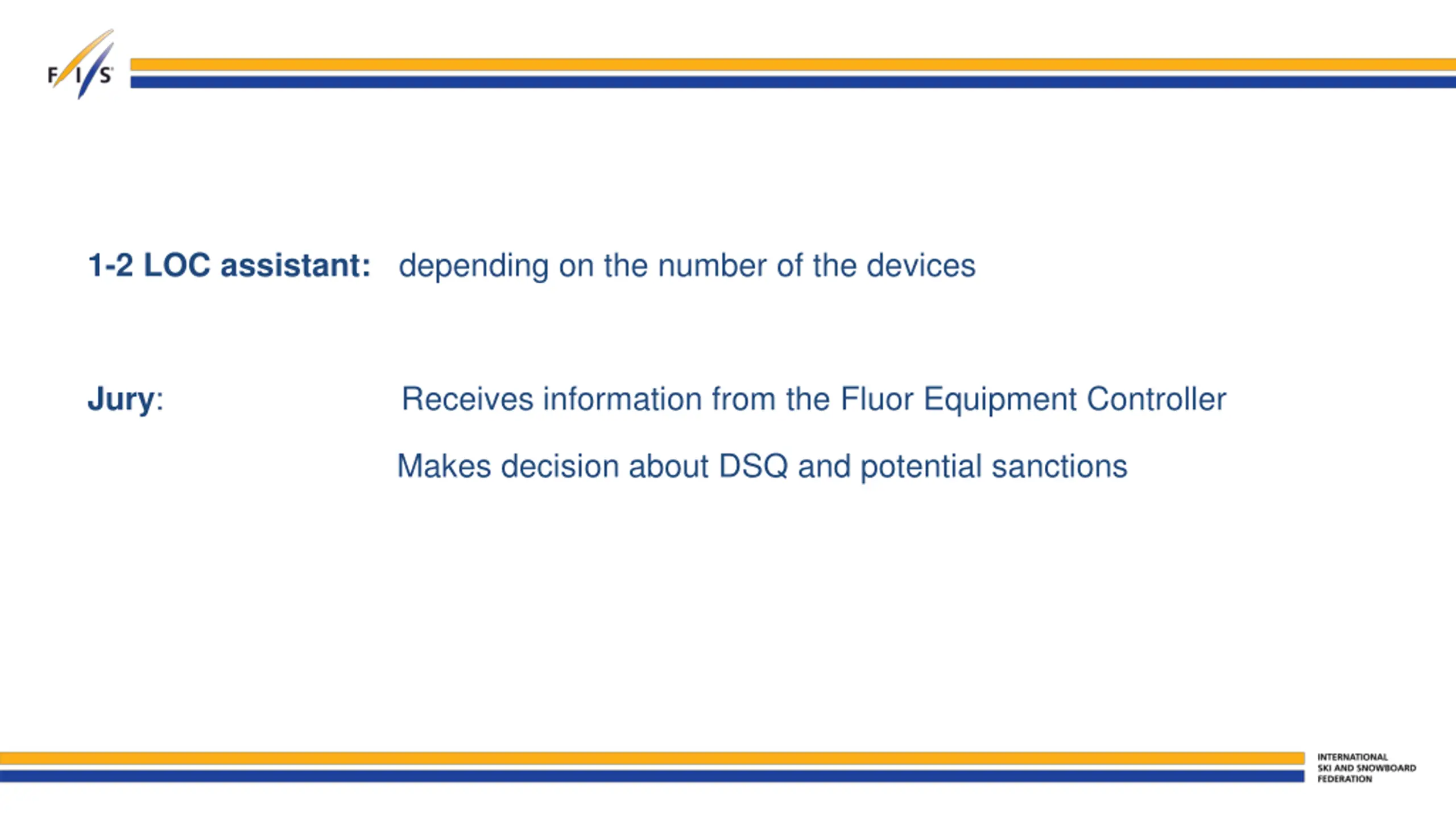 FIS

1-2 LOC assistant: depending on the number of the devices

Jury: Receives information from the Fluor Equipment Controller

Makes decision about DSQ and potential sanctions

INTERNATIONAL
SKI AND SNOWBOARD
FEDERATION